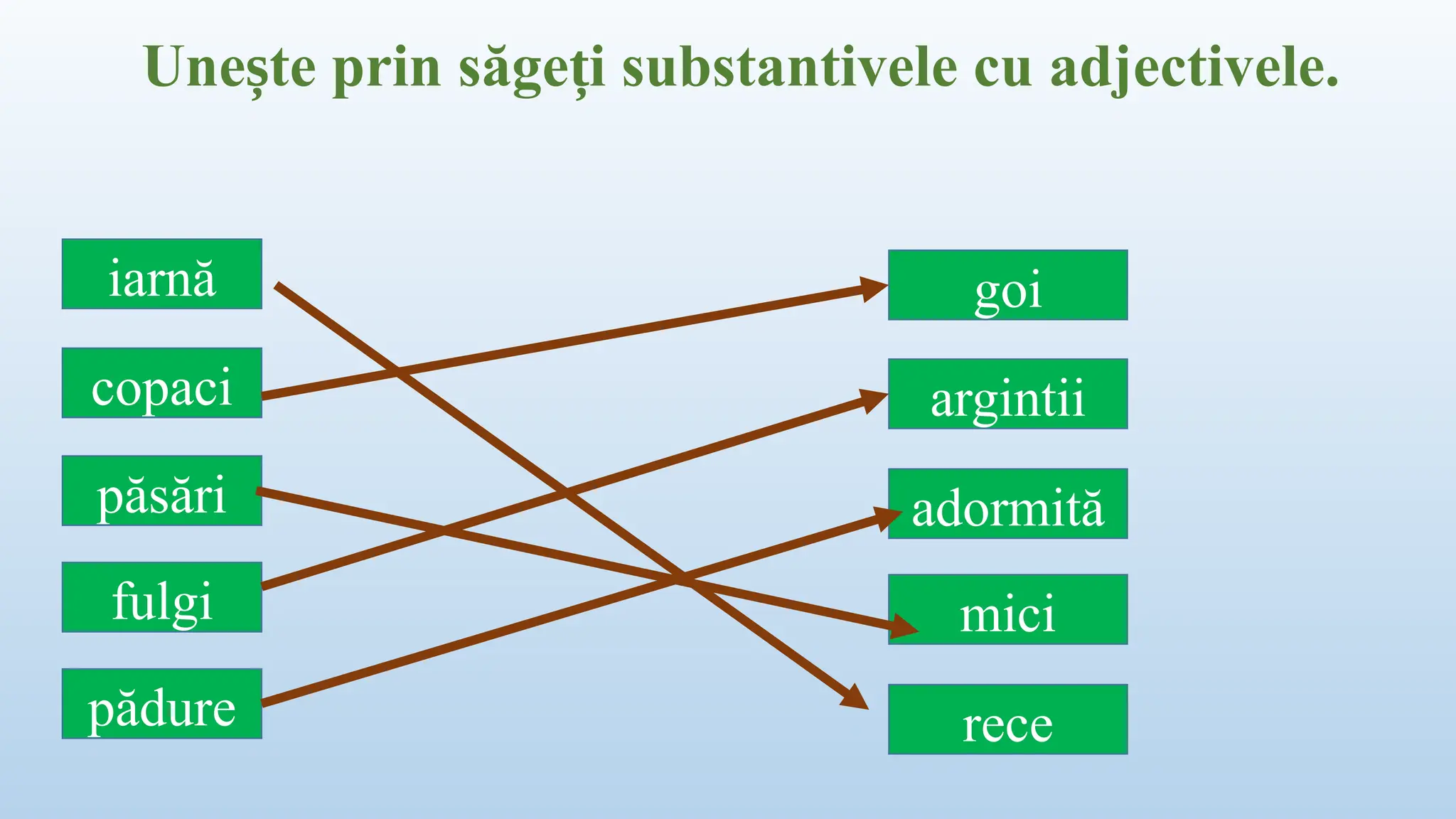 Unește prin săgeți substantivele cu adjectivele.

iarnă

copaci

păsări

fulgi

pădure

goi

argintii

adormită

mici

rece